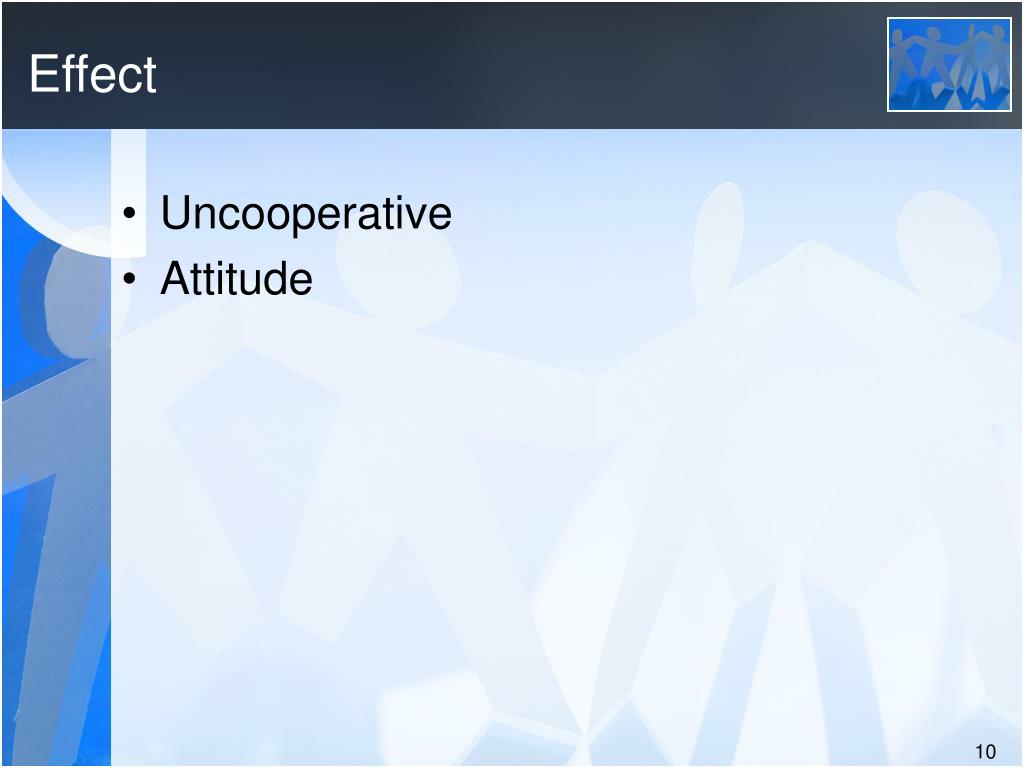 Effect

• Uncooperative
• Attitude

10